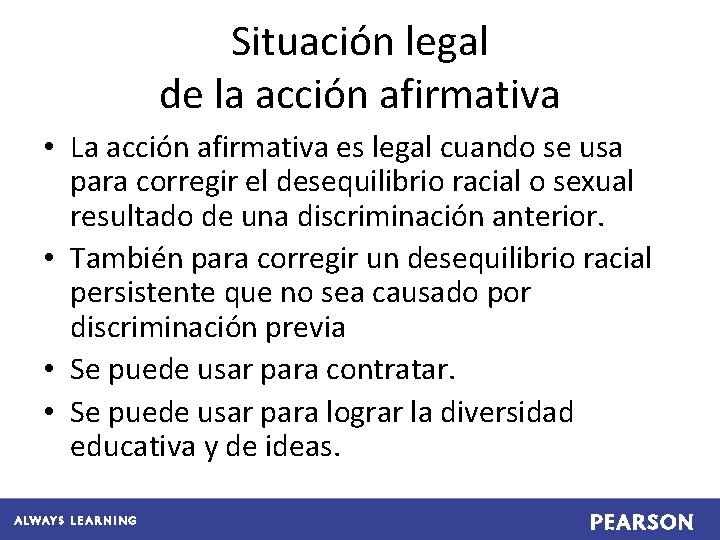 Situación legal
de la acción afirmativa

• La acción afirmativa es legal cuando se usa para corregir el desequilibrio racial o sexual resultado de una discriminación anterior.
• También para corregir un desequilibrio racial persistente que no sea causado por discriminación previa
• Se puede usar para contratar.
• Se puede usar para lograr la diversidad educativa y de ideas.

ALWAYS LEARNING
PEARSON